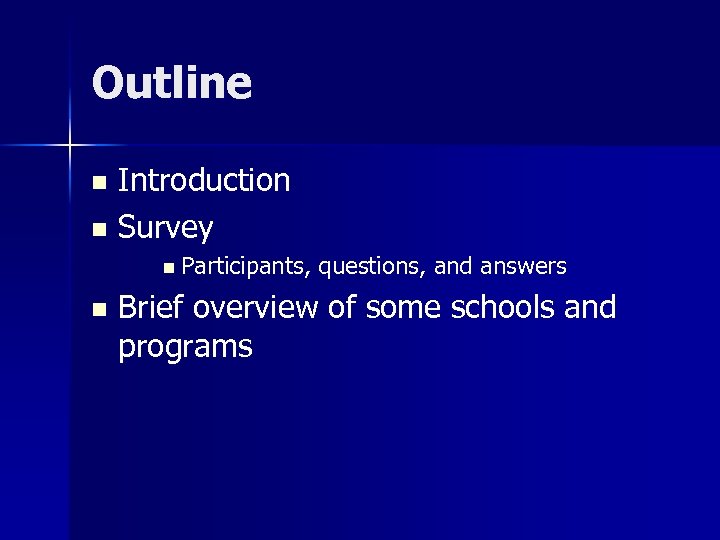 Outline

- Introduction
- Survey
  - Participants, questions, and answers
- Brief overview of some schools and programs